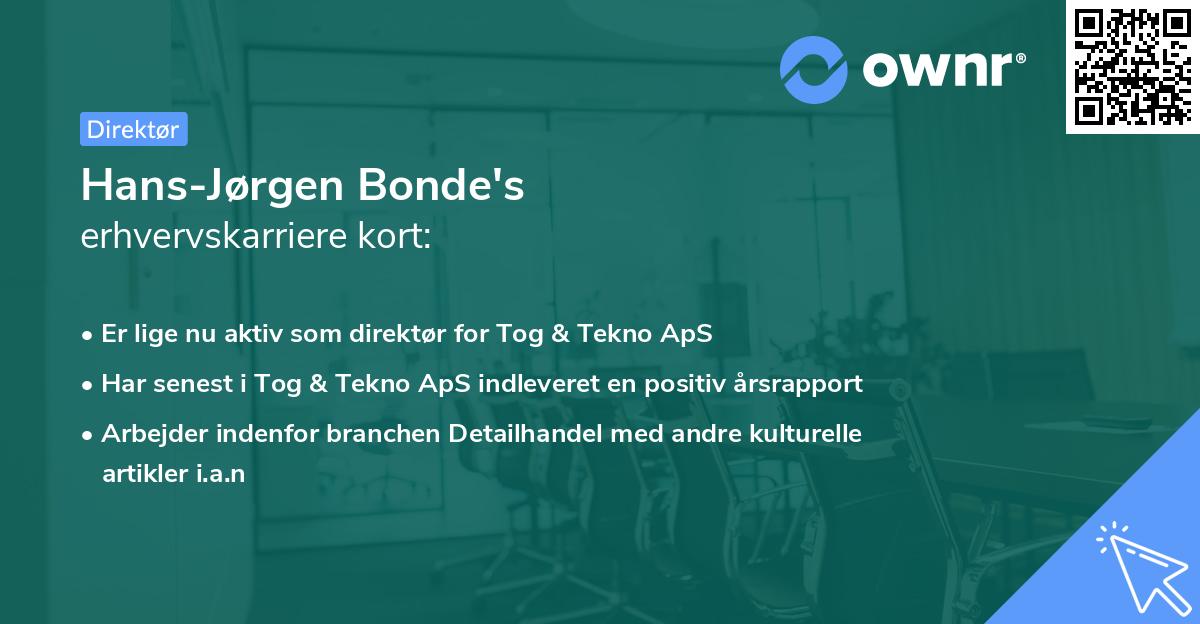 ownr®

Direktør

Hans-Jørgen Bonde's
erhvervskarriere kort:

• Er lige nu aktiv som direktør for Tog & Tekno ApS
• Har senest i Tog & Tekno ApS indleveret en positiv årsrapport
• Arbejder indenfor branchen Detailhandel med andre kulturelle artikler i.a.n